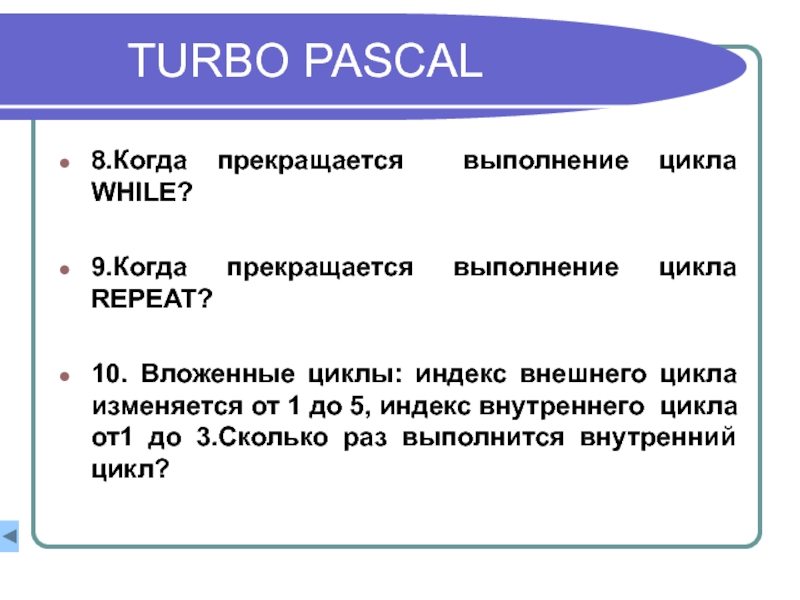 TURBO PASCAL

8.Когда прекращается выполнение цикла WHILE?

9.Когда прекращается выполнение цикла REPEAT?

10. Вложенные циклы: индекс внешнего цикла изменяется от 1 до 5, индекс внутреннего цикла от1 до 3.Сколько раз выполнится внутренний цикл?